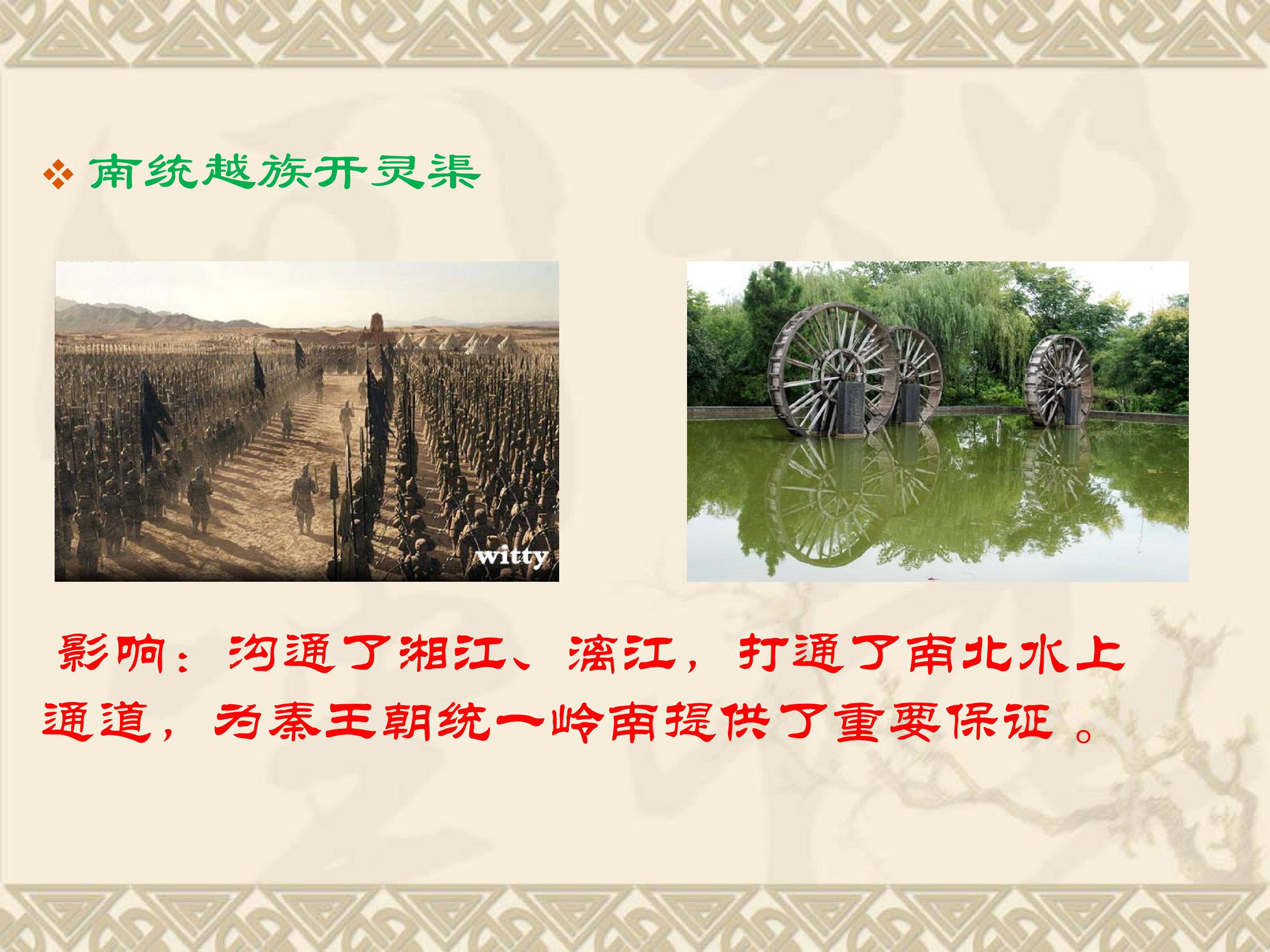 ❖ 南统越族开灵渠

witty

影响：沟通了湘江、漓江，打通了南北水上通道，为秦王朝统一岭南提供了重要保证。